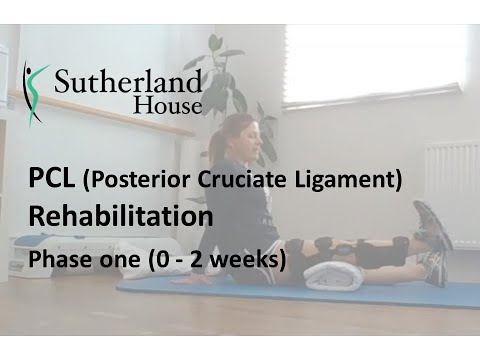 Sutherland House

PCL (Posterior Cruciate Ligament) Rehabilitation

Phase one (0 - 2 weeks)